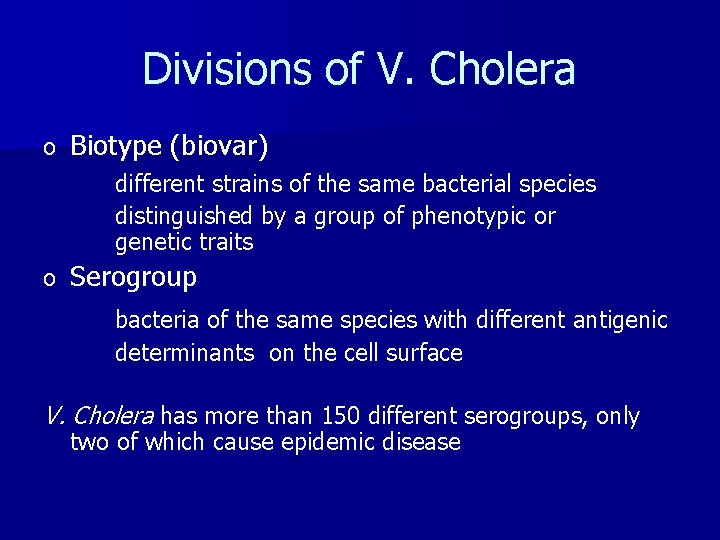 Divisions of V. Cholera

o Biotype (biovar)

different strains of the same bacterial species distinguished by a group of phenotypic or genetic traits

o Serogroup

bacteria of the same species with different antigenic determinants on the cell surface

V. Cholera has more than 150 different serogroups, only two of which cause epidemic disease